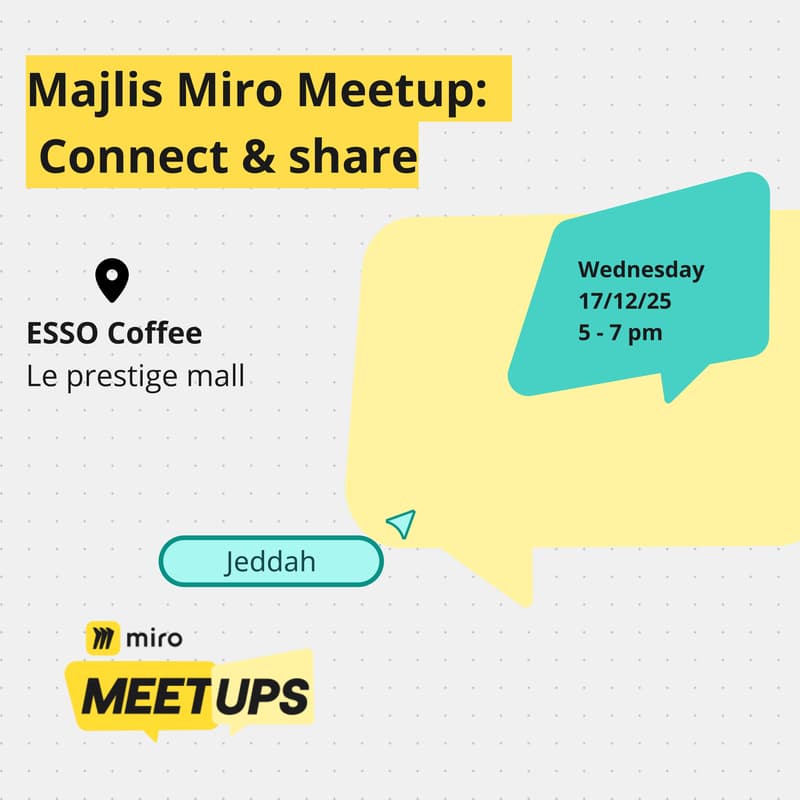 Majlis Miro Meetup:
Connect & share

ESSO Coffee
Le prestige mall

Wednesday
17/12/25
5 - 7 pm

Jeddah

miro
MEETUPS